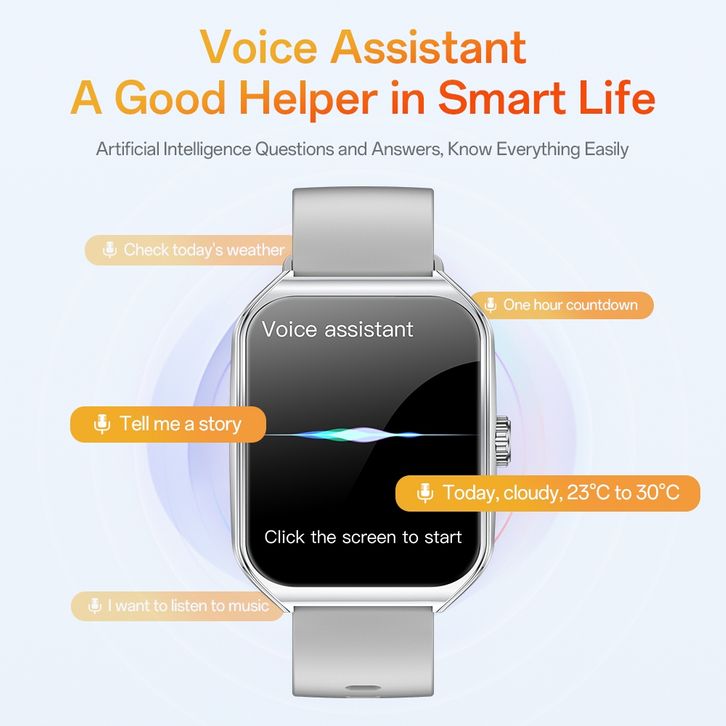 Voice Assistant
A Good Helper in Smart Life

Artificial Intelligence Questions and Answers, Know Everything Easily

Check today's weather

One hour countdown

Voice assistant

Tell me a story

Today, cloudy, 23°C to 30°C

Click the screen to start

I want to listen to music